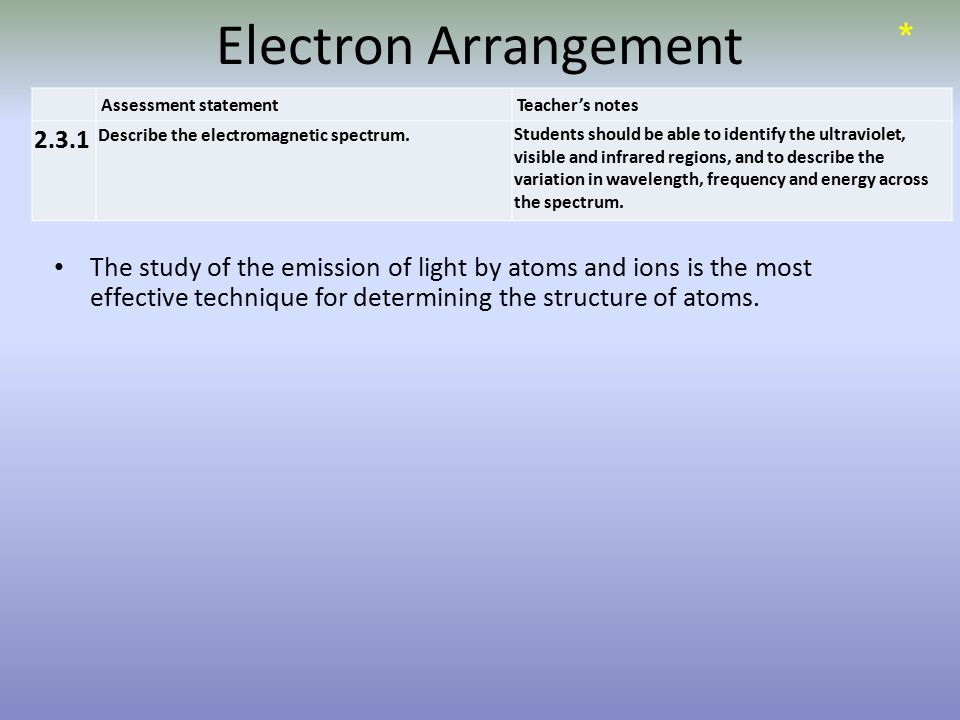 Electron Arrangement

*

| | Assessment statement | Teacher's notes |
|---|---|---|
| 2.3.1 | Describe the electromagnetic spectrum. | Students should be able to identify the ultraviolet, visible and infrared regions, and to describe the variation in wavelength, frequency and energy across the spectrum. |

• The study of the emission of light by atoms and ions is the most effective technique for determining the structure of atoms.